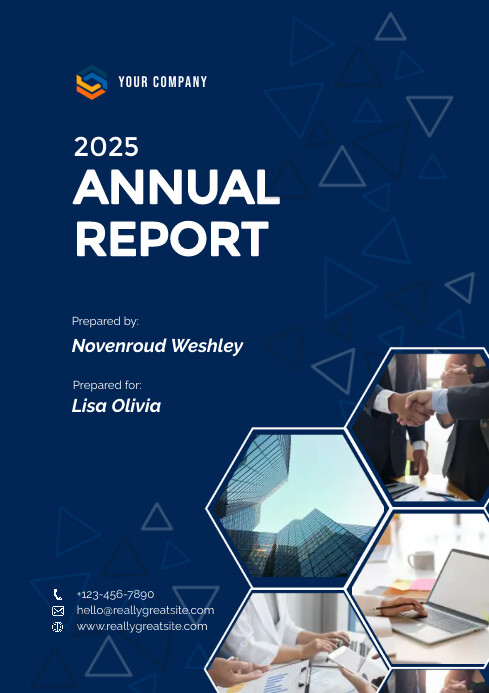 YOUR COMPANY

2025
ANNUAL REPORT

Prepared by:
Novenroud Weshley

Prepared for:
Lisa Olivia

+123-456-7890
hello@reallygreatsite.com
www.reallygreatsite.com